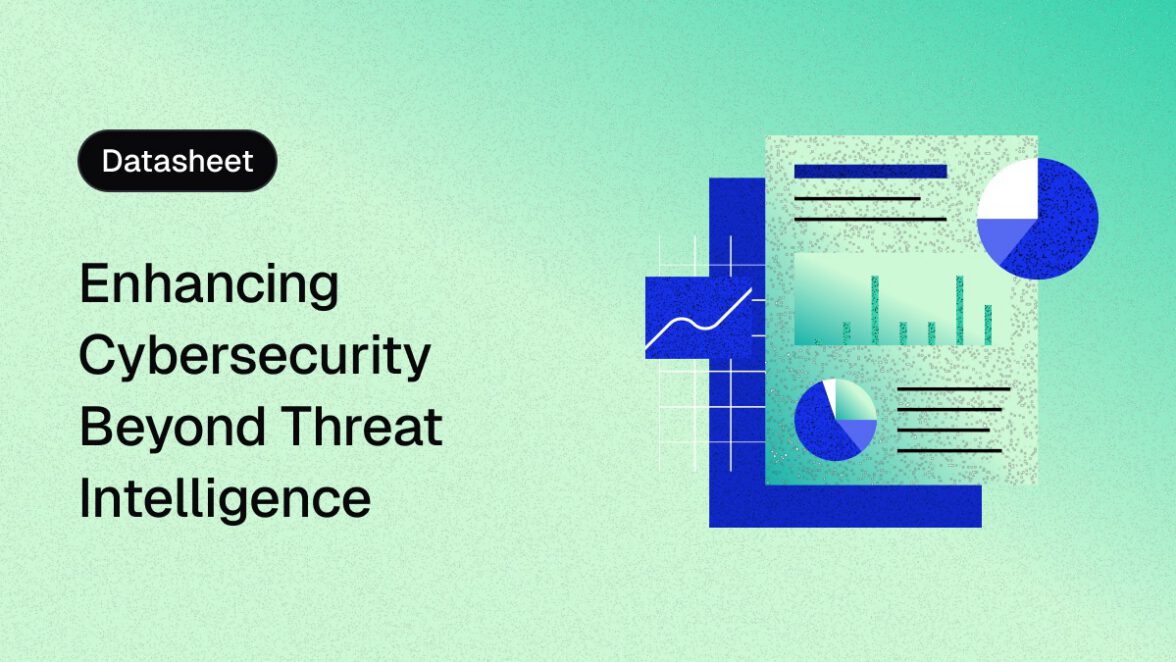 Datasheet

Enhancing Cybersecurity Beyond Threat Intelligence